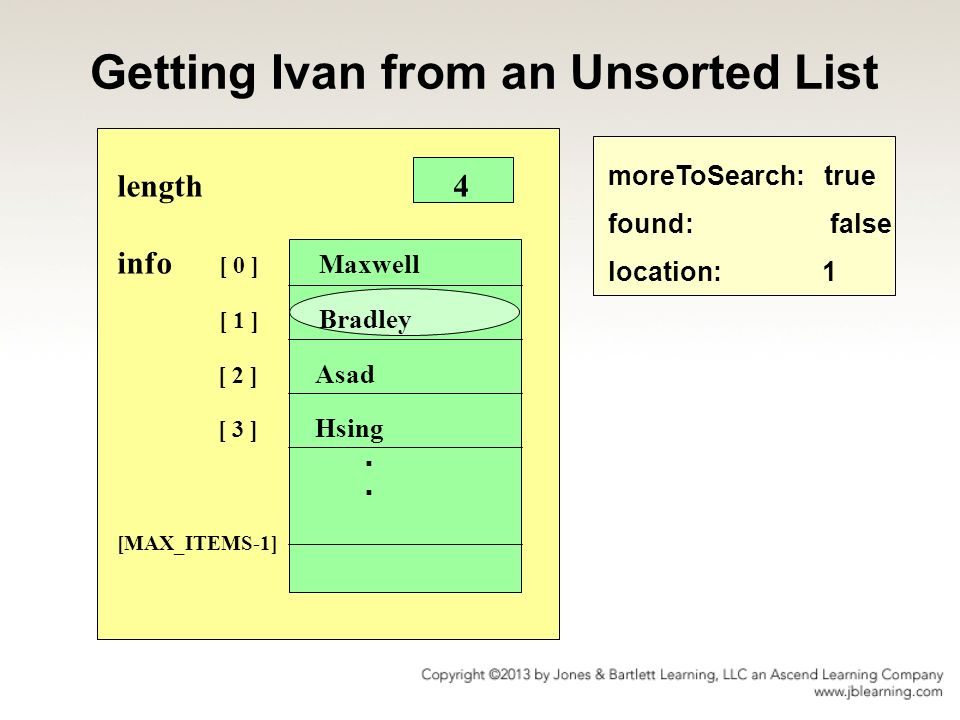 Getting Ivan from an Unsorted List

length 4

info [ 0 ] Maxwell

[ 1 ] Bradley

[ 2 ] Asad

[ 3 ] Hsing

.

.

[MAX_ITEMS-1]

moreToSearch: true

found: false

location: 1

Copyright ©2013 by Jones & Bartlett Learning, LLC an Ascend Learning Company
www.jblearning.com